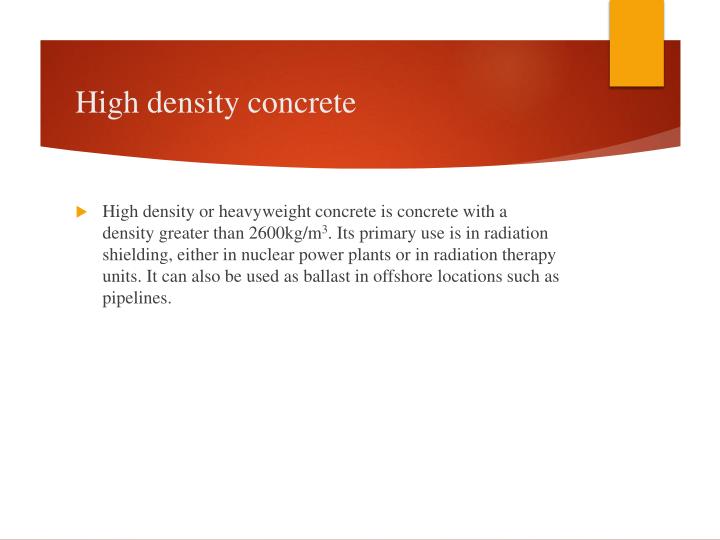 High density concrete

High density or heavyweight concrete is concrete with a density greater than 2600kg/m$^3$. Its primary use is in radiation shielding, either in nuclear power plants or in radiation therapy units. It can also be used as ballast in offshore locations such as pipelines.